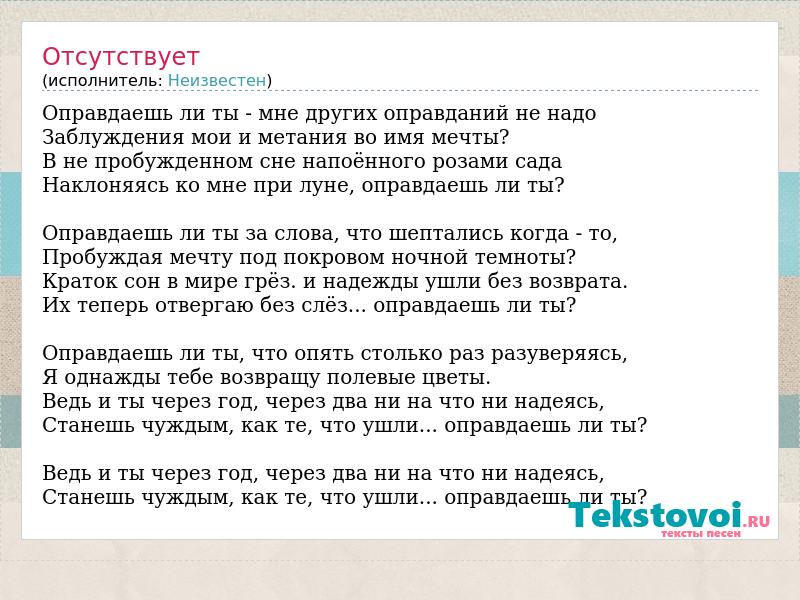 Отсутствует
(исполнитель: Неизвестен)

Оправдаешь ли ты - мне других оправданий не надо
Заблуждения мои и метания во имя мечты?
В не пробужденном сне напоённого розами сада
Наклоняясь ко мне при луне, оправдаешь ли ты?

Оправдаешь ли ты за слова, что шептались когда - то,
Пробуждая мечту под покровом ночной темноты?
Краток сон в мире грёз. и надежды ушли без возврата.
Их теперь отвергаю без слёз... оправдаешь ли ты?

Оправдаешь ли ты, что опять столько раз разуверяясь,
Я однажды тебе возвращу полевые цветы.
Ведь и ты через год, через два ни на что ни надеясь,
Станешь чуждым, как те, что ушли... оправдаешь ли ты?

Ведь и ты через год, через два ни на что ни надеясь,
Станешь чуждым, как те, что ушли... оправдаешь ли ты?

Tekstovoi.RU
тексты песен